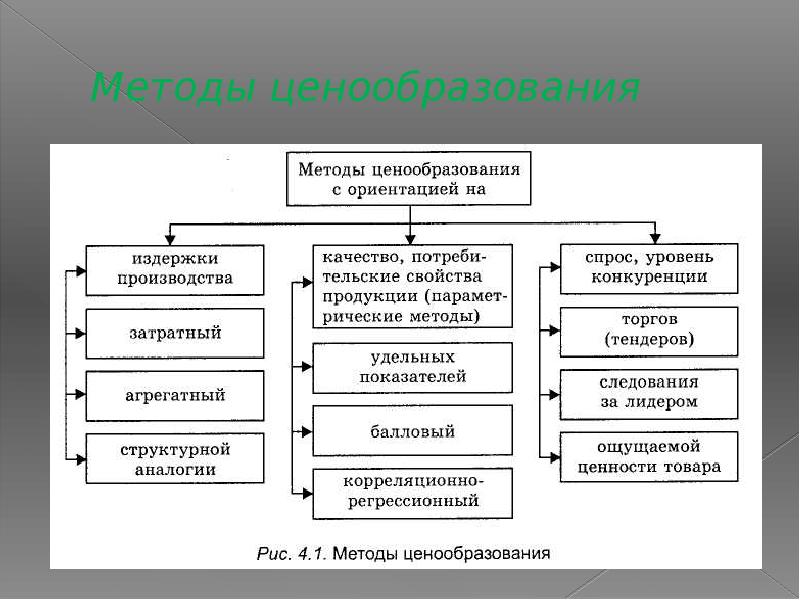 Методы ценообразования

Методы ценообразования с ориентацией на

издержки производства

затратный

агрегатный

структурной аналогии

качество, потребительские свойства продукции (параметрические методы)

удельных показателей

балловый

корреляционно-регрессионный

спрос, уровень конкуренции

торгов (тендеров)

следования за лидером

ощущаемой ценности товара

Рис. 4.1. Методы ценообразования